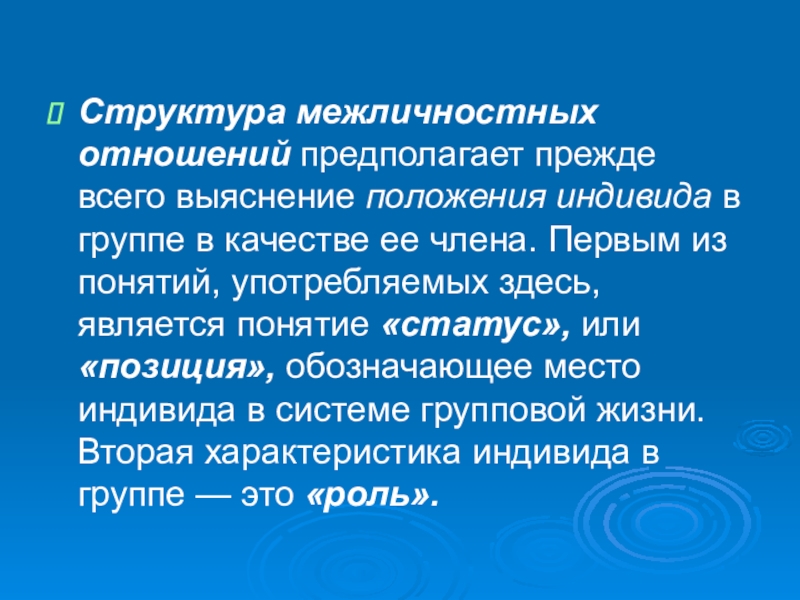 Структура межличностных отношений предполагает прежде всего выяснение положения индивида в группе в качестве ее члена. Первым из понятий, употребляемых здесь, является понятие «статус», или «позиция», обозначающее место индивида в системе групповой жизни. Вторая характеристика индивида в группе — это «роль».